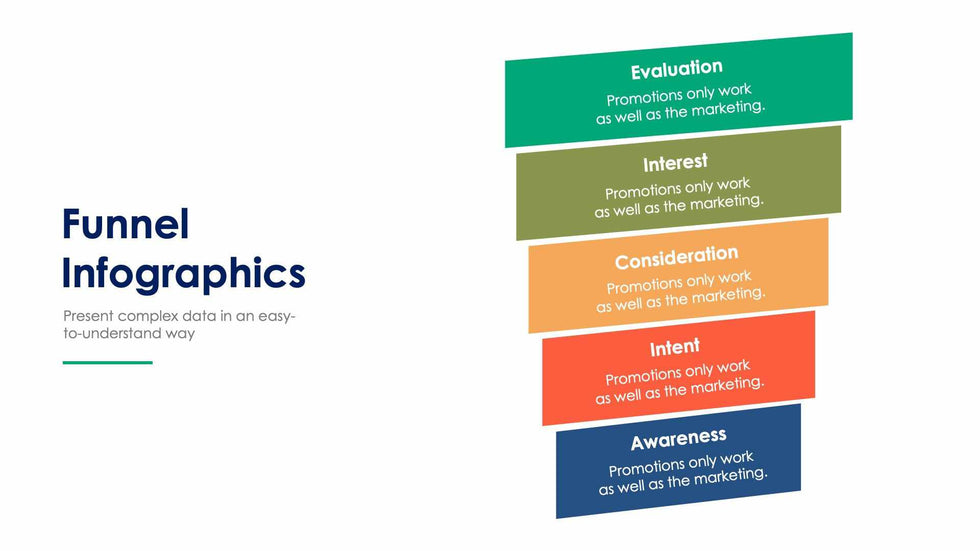 Funnel Infographics

Present complex data in an easy-to-understand way

Evaluation
Promotions only work as well as the marketing.

Interest
Promotions only work as well as the marketing.

Consideration
Promotions only work as well as the marketing.

Intent
Promotions only work as well as the marketing.

Awareness
Promotions only work as well as the marketing.